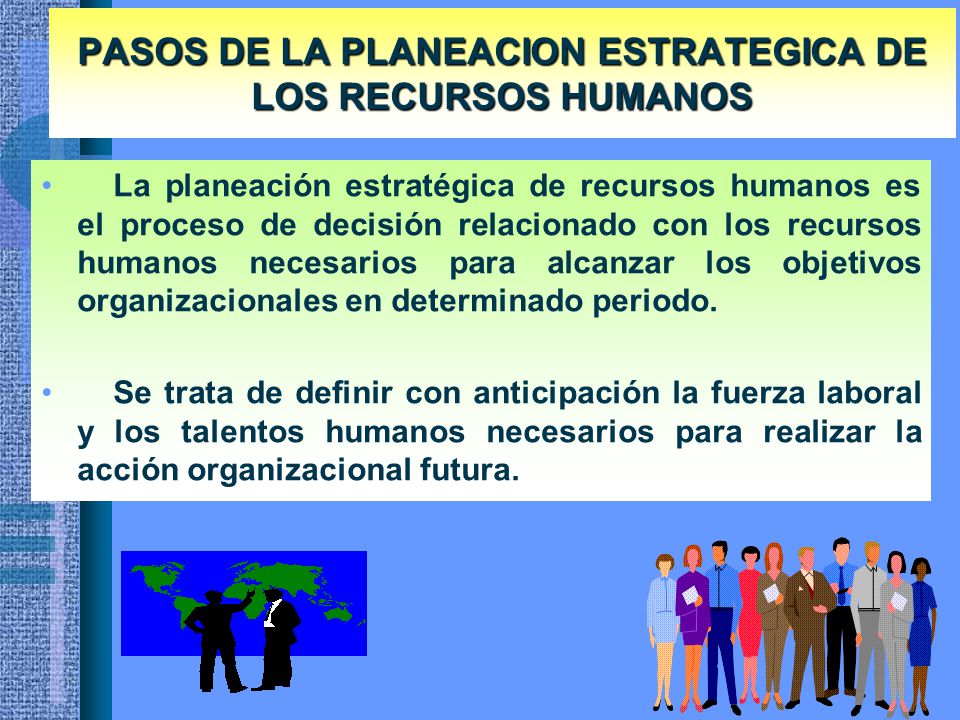 PASOS DE LA PLANEACION ESTRATEGICA DE LOS RECURSOS HUMANOS

• La planeación estratégica de recursos humanos es el proceso de decisión relacionado con los recursos humanos necesarios para alcanzar los objetivos organizacionales en determinado periodo.

• Se trata de definir con anticipación la fuerza laboral y los talentos humanos necesarios para realizar la acción organizacional futura.